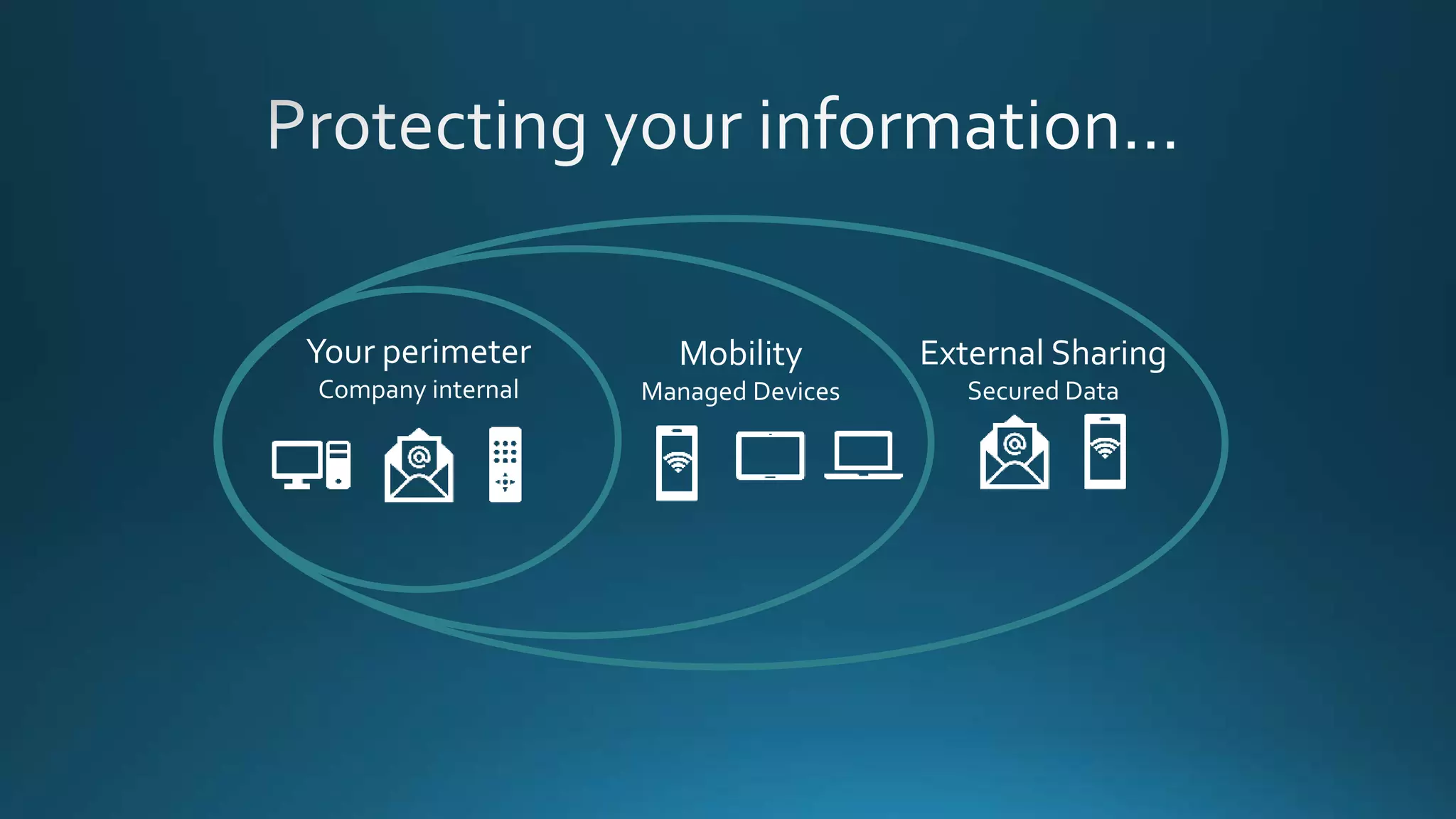 Protecting your information...

Your perimeter
Company internal

Mobility
Managed Devices

External Sharing
Secured Data